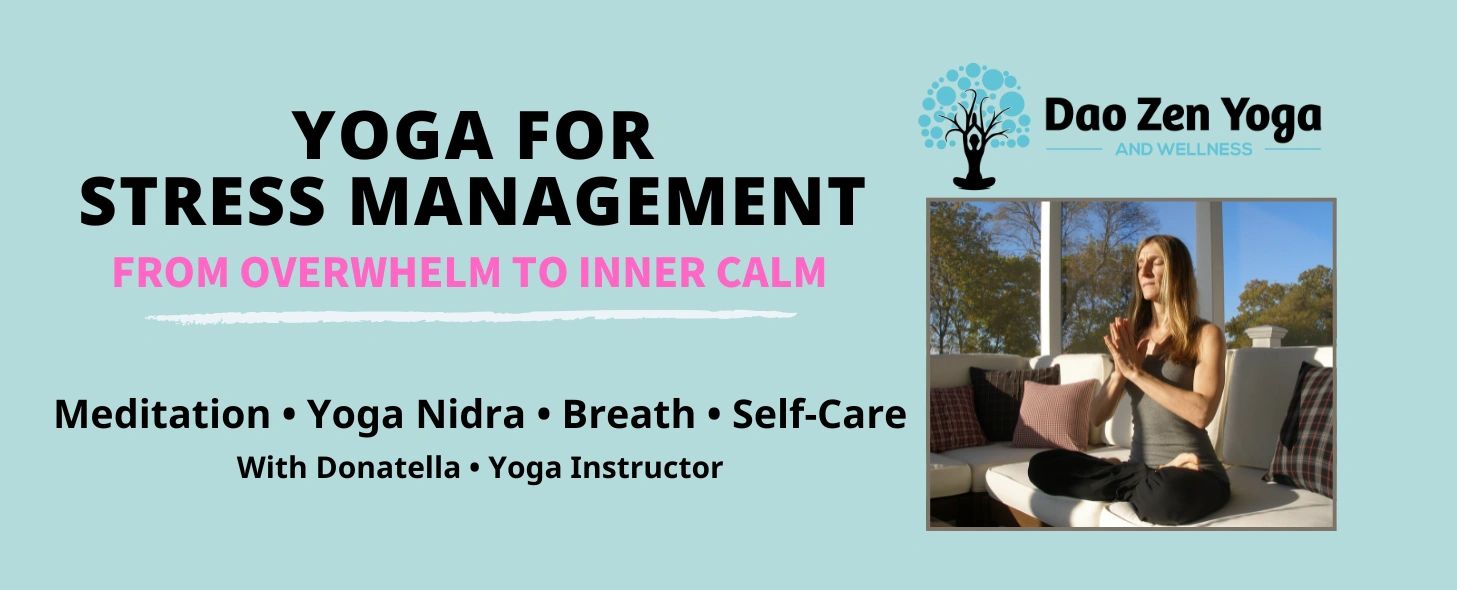 YOGA FOR
STRESS MANAGEMENT

FROM OVERWHELM TO INNER CALM

Meditation • Yoga Nidra • Breath • Self-Care

With Donatella • Yoga Instructor

Dao Zen Yoga
AND WELLNESS